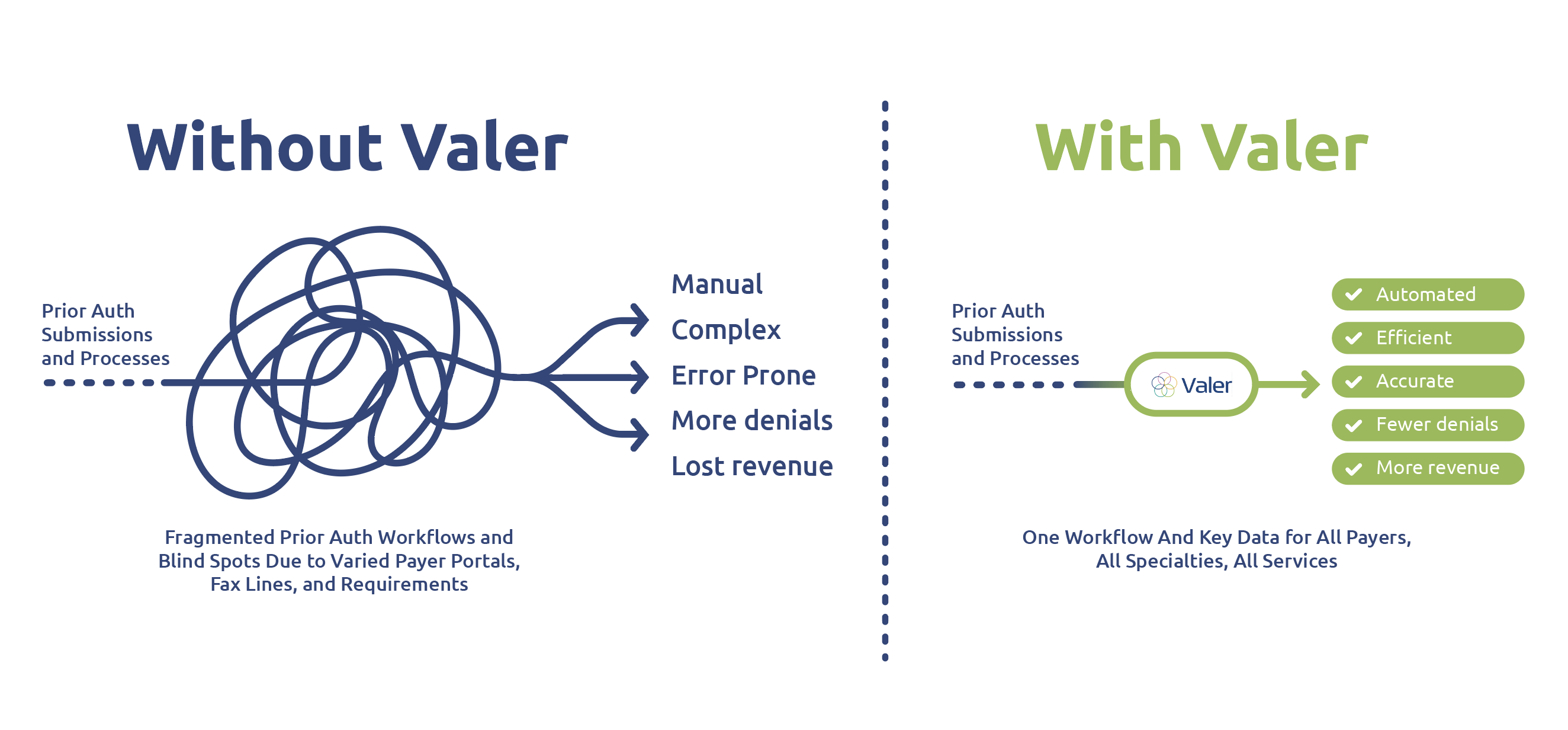 Without Valer

Prior Auth Submissions and Processes

Manual
Complex
Error Prone
More denials
Lost revenue

Fragmented Prior Auth Workflows and Blind Spots Due to Varied Payer Portals, Fax Lines, and Requirements

With Valer

Prior Auth Submissions and Processes

Valer

Automated
Efficient
Accurate
Fewer denials
More revenue

One Workflow And Key Data for All Payers, All Specialties, All Services